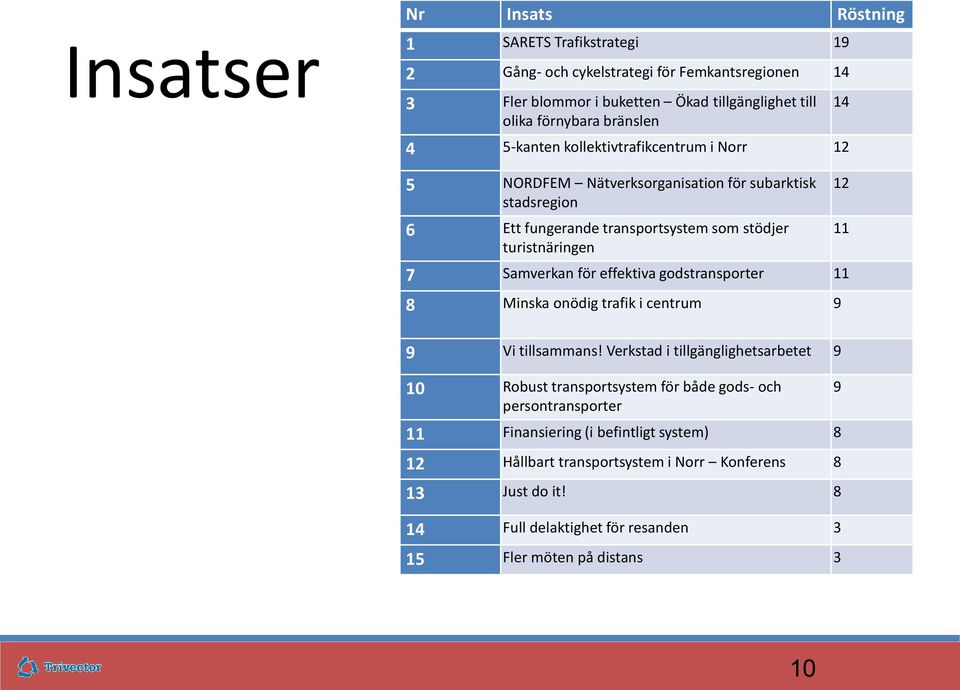 Insatser

| Nr | Insats | Röstning |
|---|---|---|
| 1 | SARETS Trafikstrategi | 19 |
| 2 | Gång- och cykelstrategi för Femkantsregionen | 14 |
| 3 | Fler blommor i buketten – Ökad tillgänglighet till olika förnybara bränslen | 14 |
| 4 | 5-kanten kollektivtrafikcentrum i Norr | 12 |
| 5 | NORDFEM – Nätverksorganisation för subarktisk stadsregion | 12 |
| 6 | Ett fungerande transportsystem som stödjer turistnäringen | 11 |
| 7 | Samverkan för effektiva godstransporter | 11 |
| 8 | Minska onödig trafik i centrum | 9 |
| 9 | Vi tillsammans! Verkstad i tillgänglighetsarbetet | 9 |
| 10 | Robust transportsystem för både gods- och persontransporter | 9 |
| 11 | Finansiering (i befintligt system) | 8 |
| 12 | Hållbart transportsystem i Norr – Konferens | 8 |
| 13 | Just do it! | 8 |
| 14 | Full delaktighet för resanden | 3 |
| 15 | Fler möten på distans | 3 |

Trivector

10